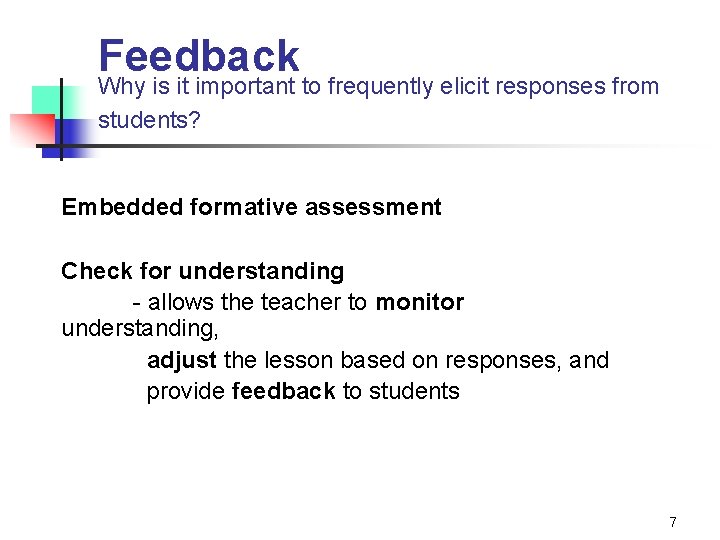 Feedback
Why is it important to frequently elicit responses from students?

Embedded formative assessment

Check for understanding
- allows the teacher to monitor understanding,
adjust the lesson based on responses, and
provide feedback to students

7